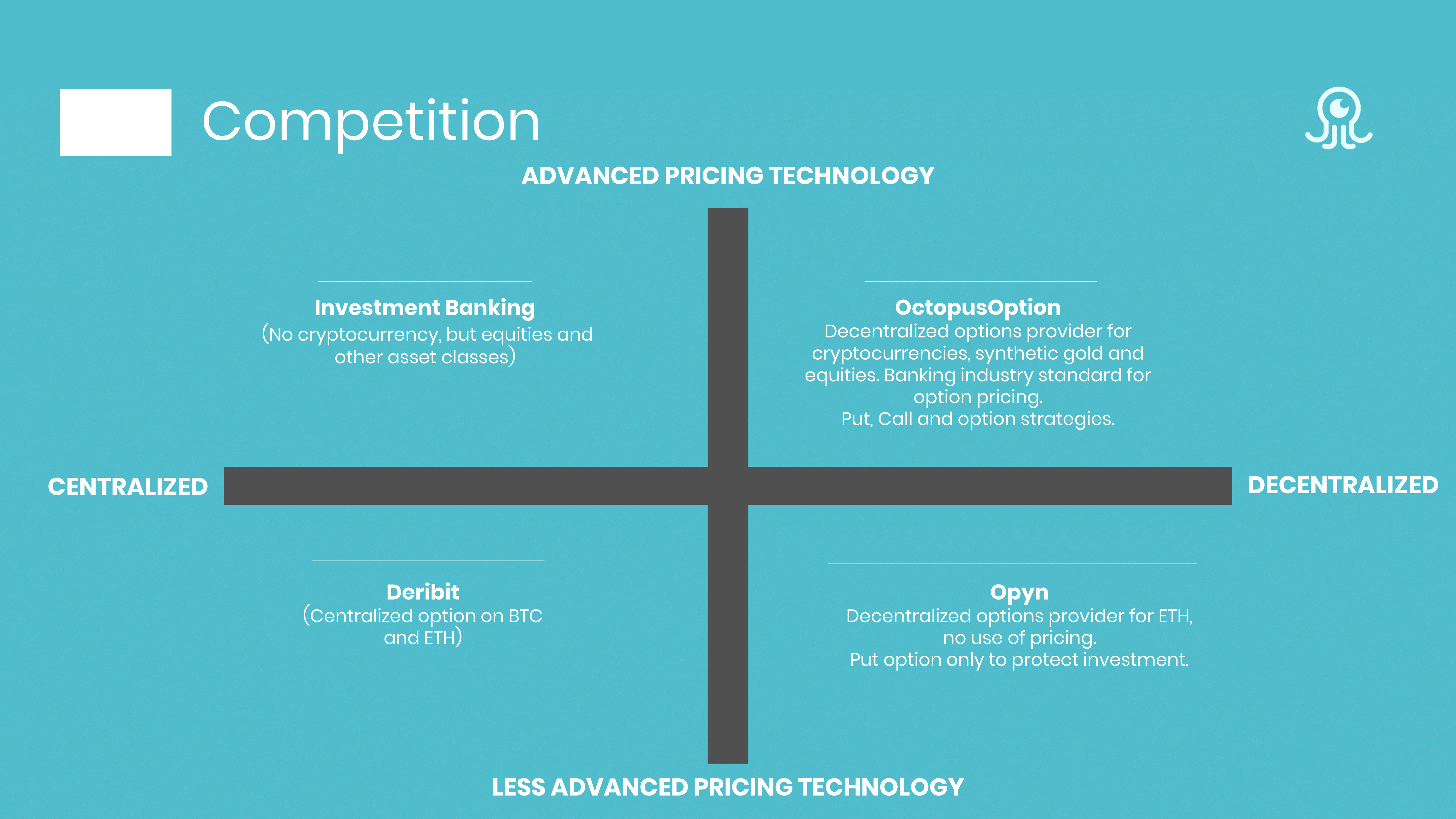 Competition

ADVANCED PRICING TECHNOLOGY

Investment Banking
(No cryptocurrency, but equities and other asset classes)

OctopusOption
Decentralized options provider for cryptocurrencies, synthetic gold and equities. Banking industry standard for option pricing.
Put, Call and option strategies.

CENTRALIZED

DECENTRALIZED

Deribit
(Centralized option on BTC and ETH)

Opyn
Decentralized options provider for ETH, no use of pricing.
Put option only to protect investment.

LESS ADVANCED PRICING TECHNOLOGY